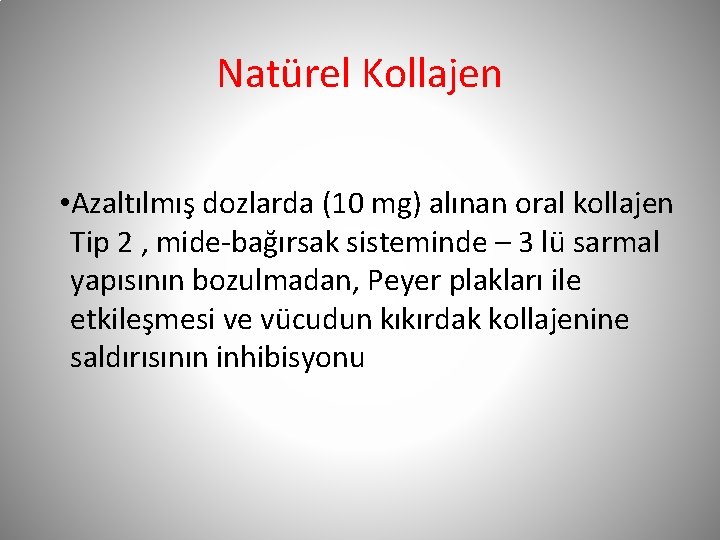 Natürel Kollajen

•Azaltılmış dozlarda (10 mg) alınan oral kollajen Tip 2 , mide-bağırsak sisteminde – 3 lü sarmal yapısının bozulmadan, Peyer plakları ile etkileşmesi ve vücudun kıkırdak kollajenine saldırısının inhibisyonu